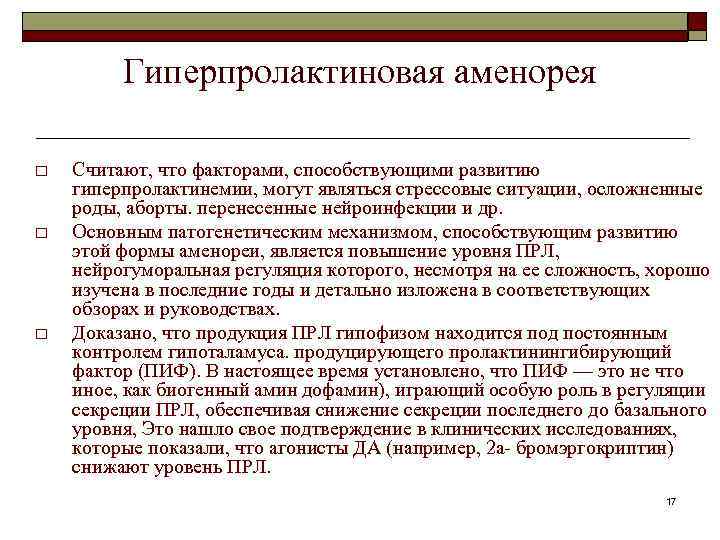 Гиперпролактиновая аменорея

□ Считают, что факторами, способствующими развитию гиперпролактинемии, могут являться стрессовые ситуации, осложненные роды, аборты. перенесенные нейроинфекции и др.

□ Основным патогенетическим механизмом, способствующим развитию этой формы аменореи, является повышение уровня ПРЛ, нейрогуморальная регуляция которого, несмотря на ее сложность, хорошо изучена в последние годы и детально изложена в соответствующих обзорах и руководствах.

□ Доказано, что продукция ПРЛ гипофизом находится под постоянным контролем гипоталамуса. продуцирующего пролактинингибирующий фактор (ПИФ). В настоящее время установлено, что ПИФ — это не что иное, как биогенный амин дофамин), играющий особую роль в регуляции секреции ПРЛ, обеспечивая снижение секреции последнего до базального уровня, Это нашло свое подтверждение в клинических исследованиях, которые показали, что агонисты ДА (например, 2а- бромэргокриптин) снижают уровень ПРЛ.

17